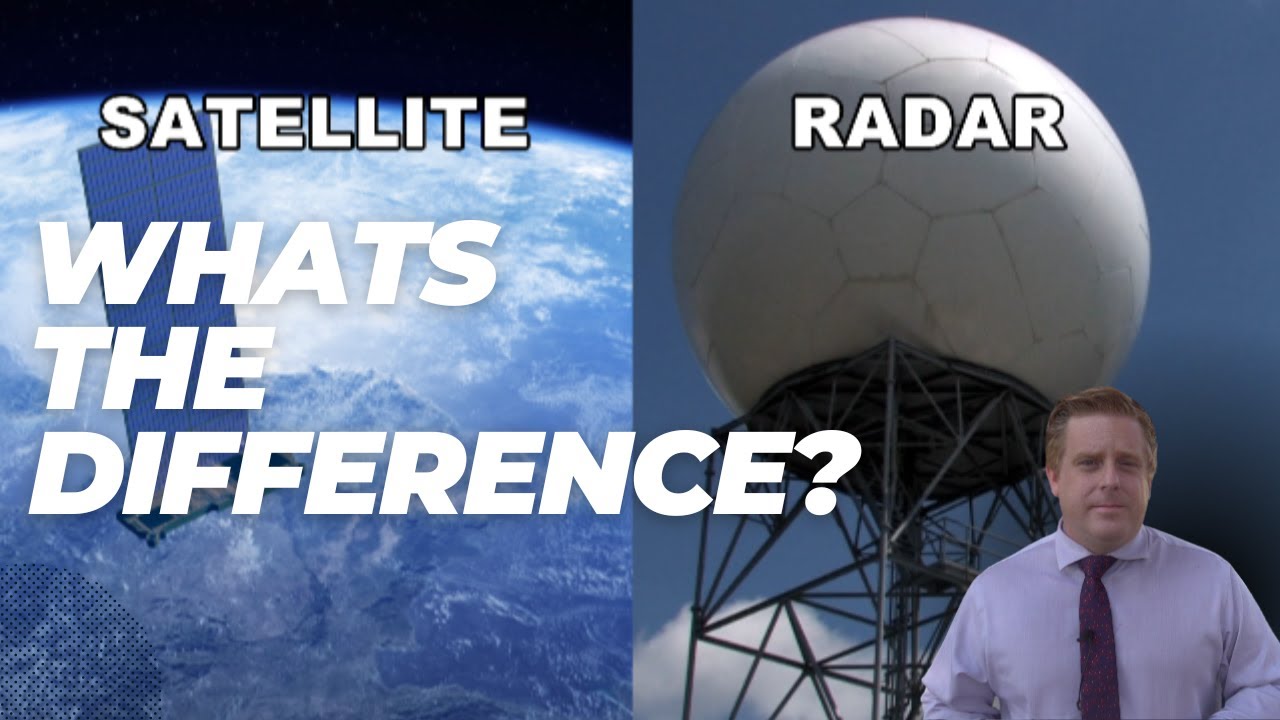 SATELLITE

RADAR

WHATS THE DIFFERENCE?